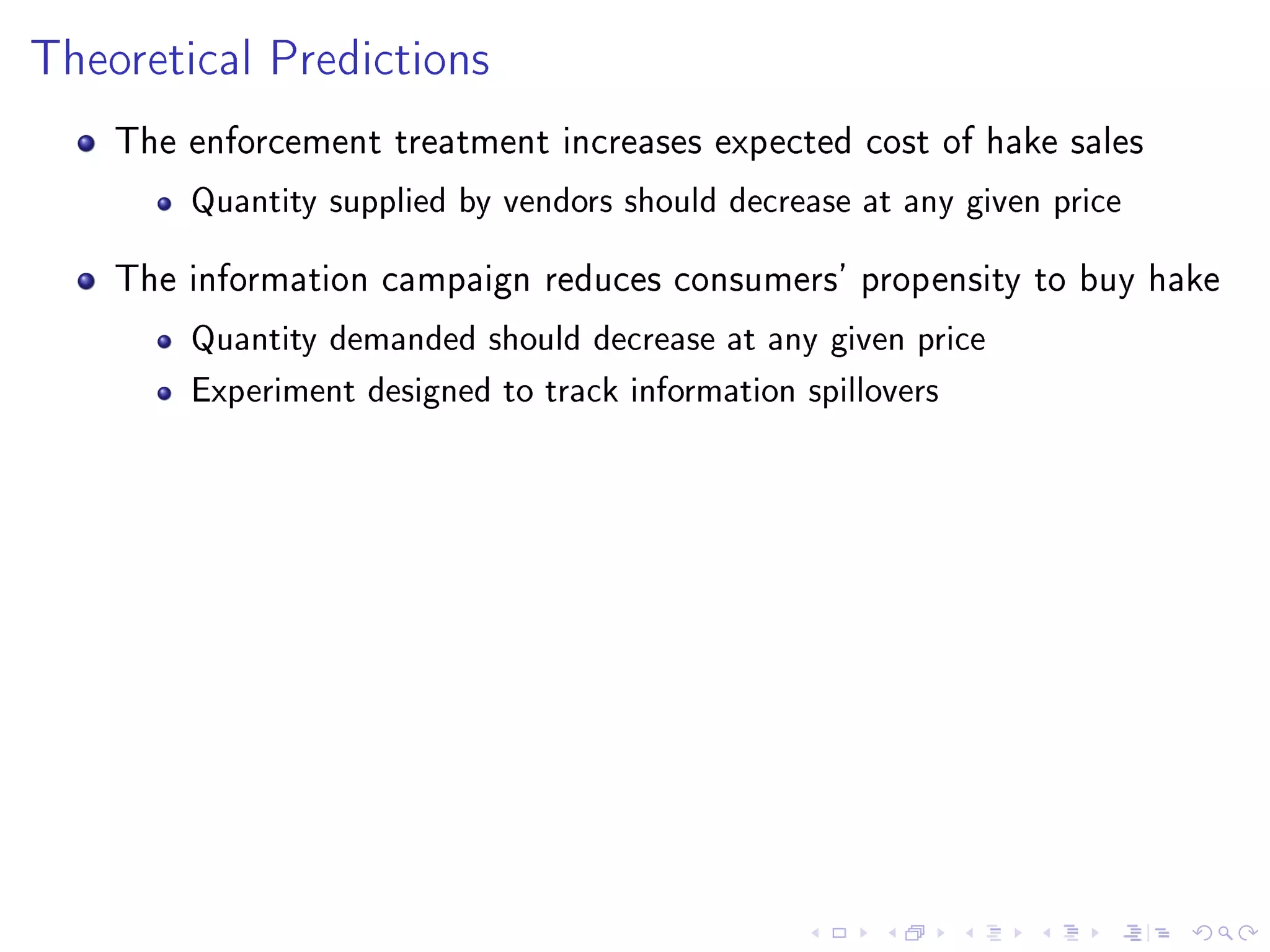 Theoretical Predictions

- The enforcement treatment increases expected cost of hake sales
  - Quantity supplied by vendors should decrease at any given price
- The information campaign reduces consumers' propensity to buy hake
  - Quantity demanded should decrease at any given price
  - Experiment designed to track information spillovers